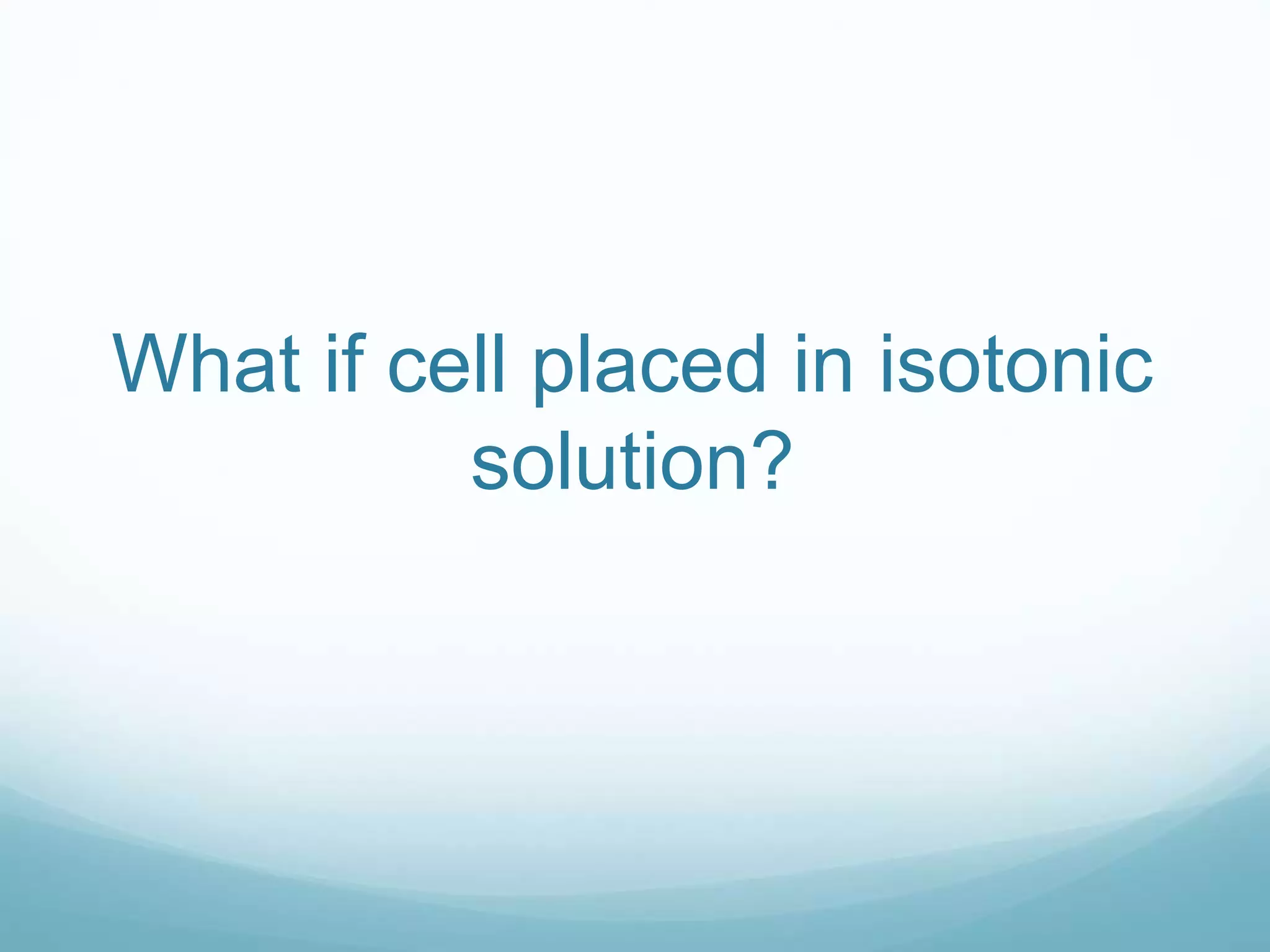 What if cell placed in isotonic solution?